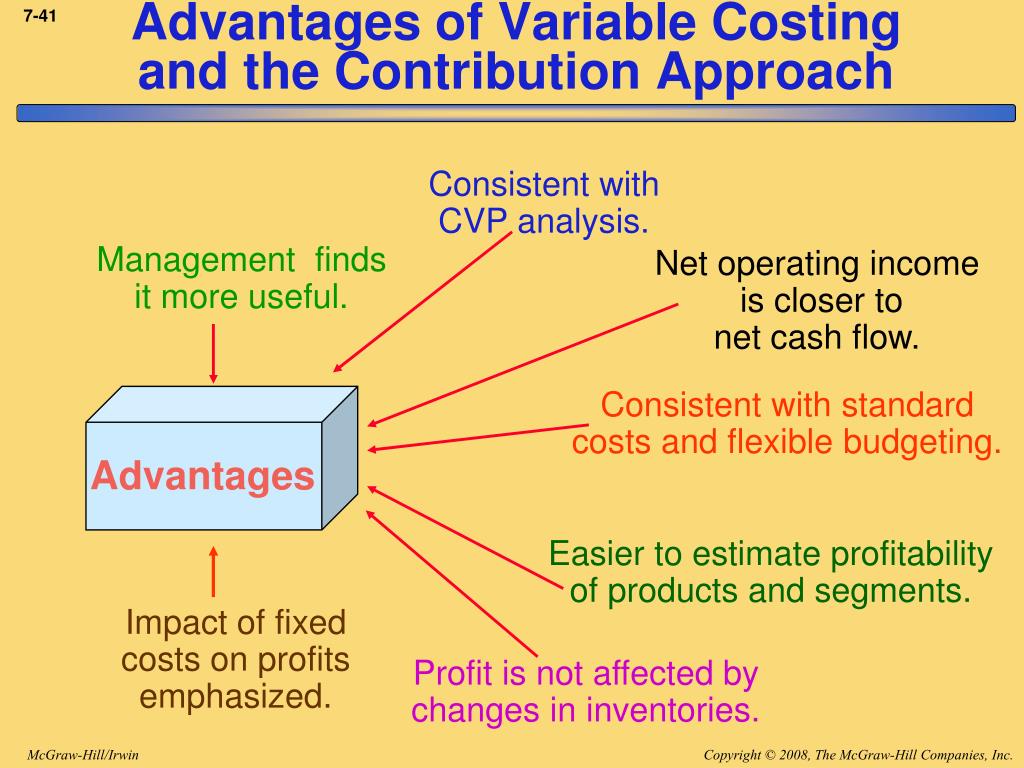 7-41

Advantages of Variable Costing and the Contribution Approach

Consistent with CVP analysis.

Management finds it more useful.

Net operating income is closer to net cash flow.

Consistent with standard costs and flexible budgeting.

Advantages

Easier to estimate profitability of products and segments.

Impact of fixed costs on profits emphasized.

Profit is not affected by changes in inventories.

McGraw-Hill/Irwin

Copyright © 2008, The McGraw-Hill Companies, Inc.